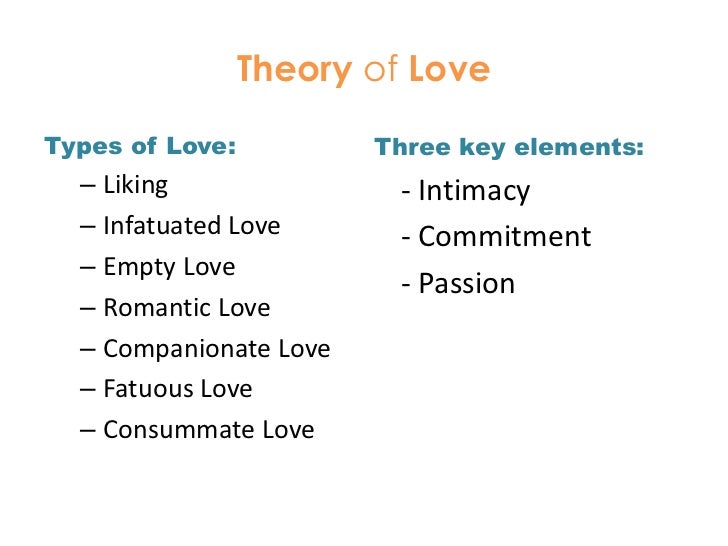 Theory of Love

Types of Love:
– Liking
– Infatuated Love
– Empty Love
– Romantic Love
– Companionate Love
– Fatuous Love
– Consummate Love

Three key elements:
- Intimacy
- Commitment
- Passion